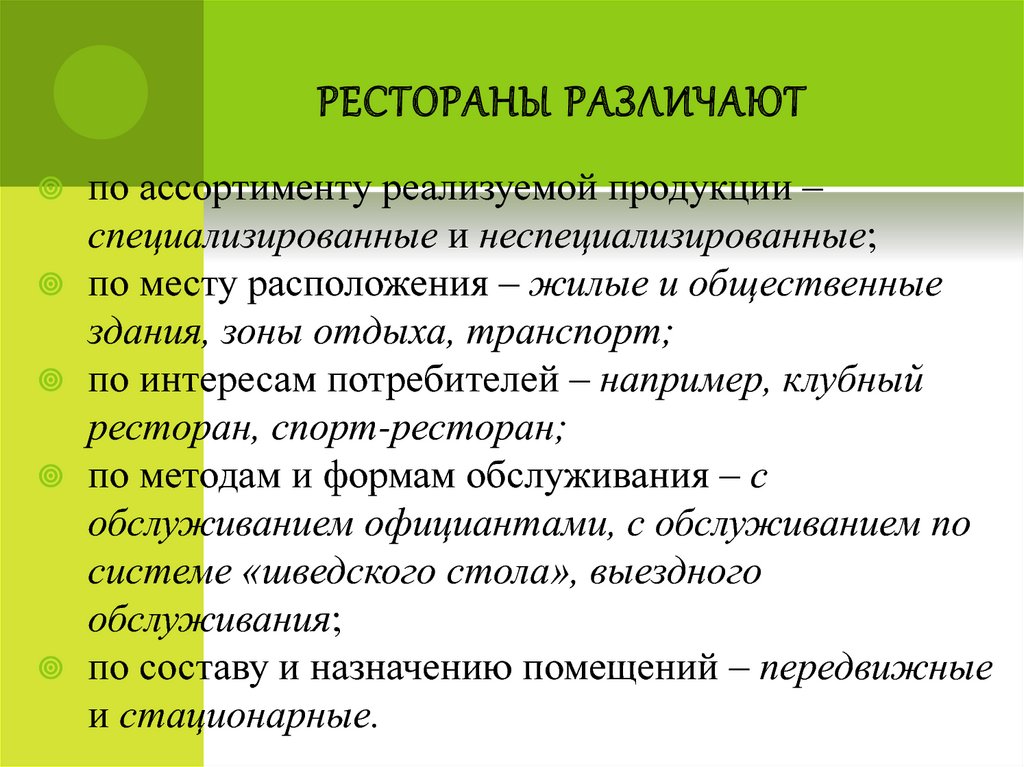 РЕСТОРАНЫ РАЗЛИЧАЮТ

по ассортименту реализуемой продукции – специализированные и неспециализированные;

по месту расположения – жилые и общественные здания, зоны отдыха, транспорт;

по интересам потребителей – например, клубный ресторан, спорт-ресторан;

по методам и формам обслуживания – с обслуживанием официантами, с обслуживанием по системе «шведского стола», выездного обслуживания;

по составу и назначению помещений – передвижные и стационарные.